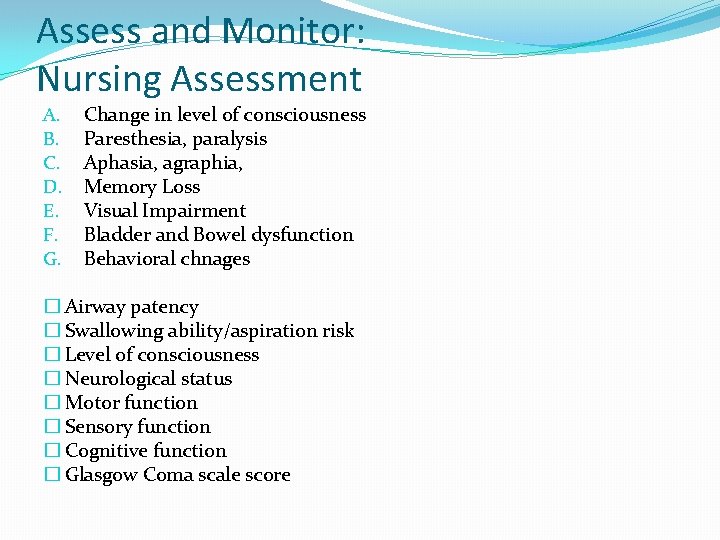 Assess and Monitor: Nursing Assessment

A. Change in level of consciousness
B. Paresthesia, paralysis
C. Aphasia, agraphia,
D. Memory Loss
E. Visual Impairment
F. Bladder and Bowel dysfunction
G. Behavioral chnages

☐ Airway patency
☐ Swallowing ability/aspiration risk
☐ Level of consciousness
☐ Neurological status
☐ Motor function
☐ Sensory function
☐ Cognitive function
☐ Glasgow Coma scale score